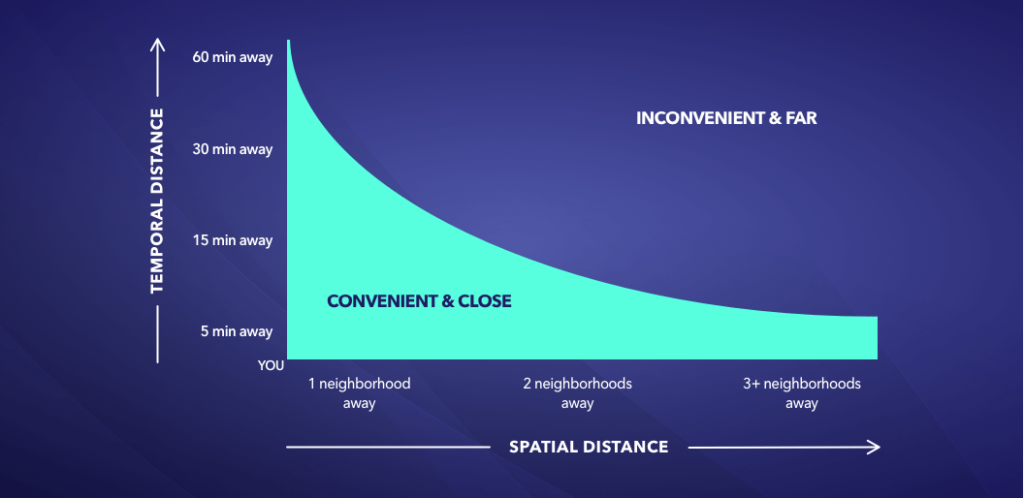 TEMPORAL DISTANCE

60 min away

30 min away

15 min away

5 min away

YOU

INCONVENIENT & FAR

CONVENIENT & CLOSE

1 neighborhood away

2 neighborhoods away

3+ neighborhoods away

SPATIAL DISTANCE